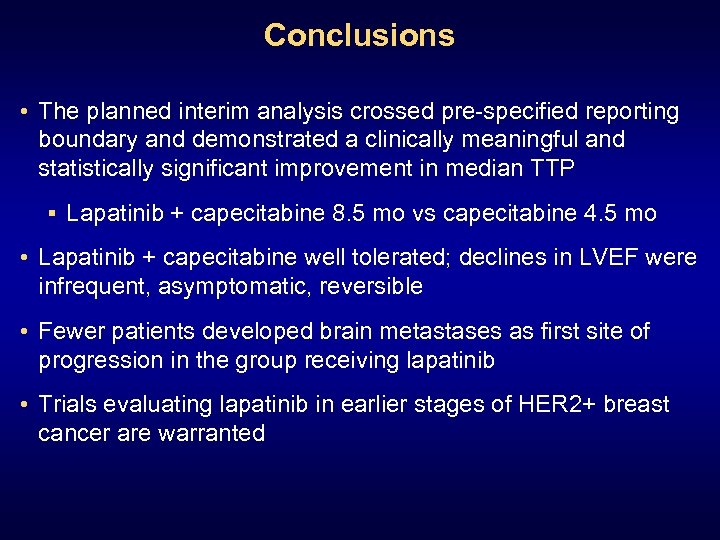 Conclusions

• The planned interim analysis crossed pre-specified reporting boundary and demonstrated a clinically meaningful and statistically significant improvement in median TTP

▪ Lapatinib + capecitabine 8.5 mo vs capecitabine 4.5 mo

• Lapatinib + capecitabine well tolerated; declines in LVEF were infrequent, asymptomatic, reversible

• Fewer patients developed brain metastases as first site of progression in the group receiving lapatinib

• Trials evaluating lapatinib in earlier stages of HER2+ breast cancer are warranted